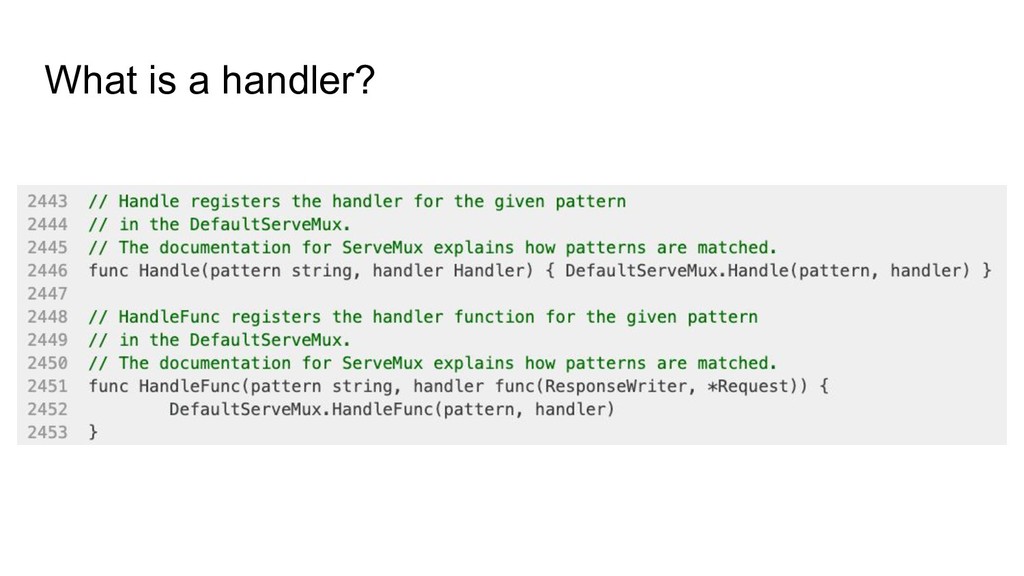 What is a handler?

2443 // Handle registers the handler for the given pattern
2444 // in the DefaultServeMux.
2445 // The documentation for ServeMux explains how patterns are matched.
2446 func Handle(pattern string, handler Handler) { DefaultServeMux.Handle(pattern, handler) }
2447
2448 // HandleFunc registers the handler function for the given pattern
2449 // in the DefaultServeMux.
2450 // The documentation for ServeMux explains how patterns are matched.
2451 func HandleFunc(pattern string, handler func(ResponseWriter, *Request)) {
2452 DefaultServeMux.HandleFunc(pattern, handler)
2453 }